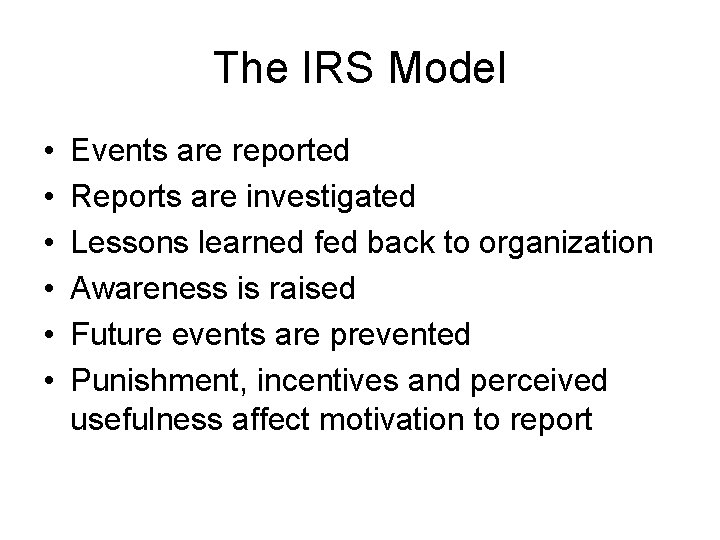 The IRS Model

• Events are reported
• Reports are investigated
• Lessons learned fed back to organization
• Awareness is raised
• Future events are prevented
• Punishment, incentives and perceived usefulness affect motivation to report